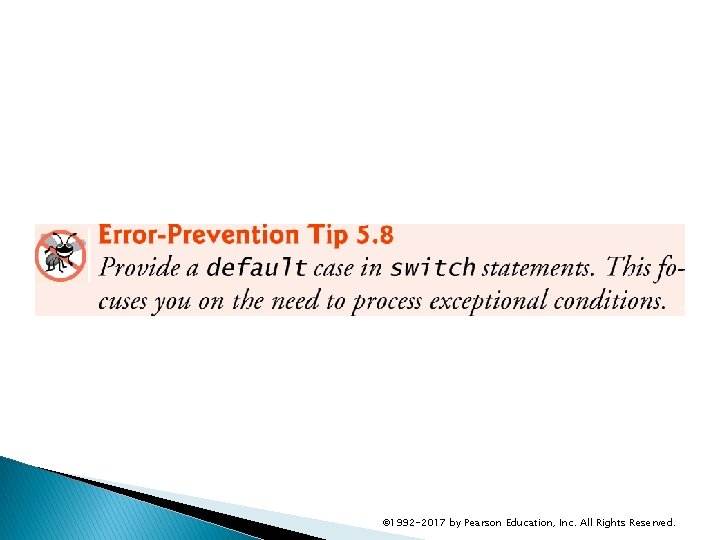 Error-Prevention Tip 5.8

Provide a default case in switch statements. This focuses you on the need to process exceptional conditions.

©1992-2017 by Pearson Education, Inc. All Rights Reserved.